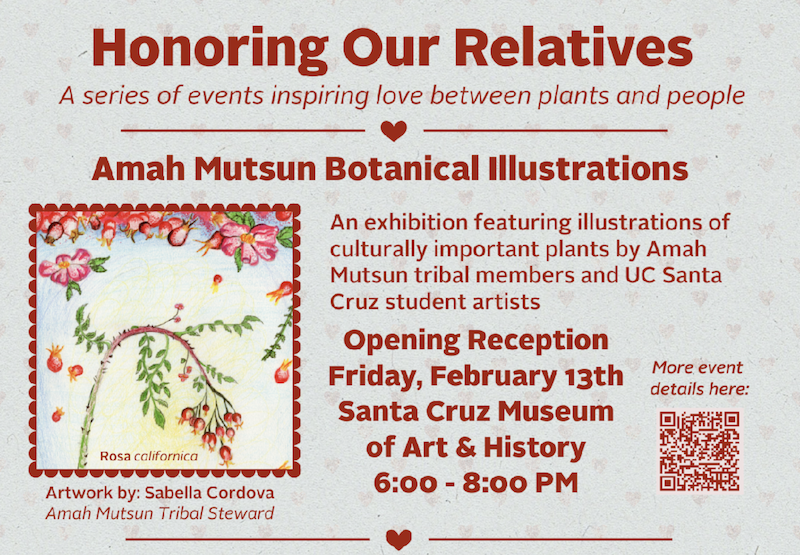 Honoring Our Relatives

A series of events inspiring love between plants and people

Amah Mutsun Botanical Illustrations

Rosa californica

Artwork by: Sabella Cordova
Amah Mutsun Tribal Steward

An exhibition featuring illustrations of culturally important plants by Amah Mutsun tribal members and UC Santa Cruz student artists

Opening Reception
Friday, February 13th
Santa Cruz Museum of Art & History
6:00 - 8:00 PM

More event details here: